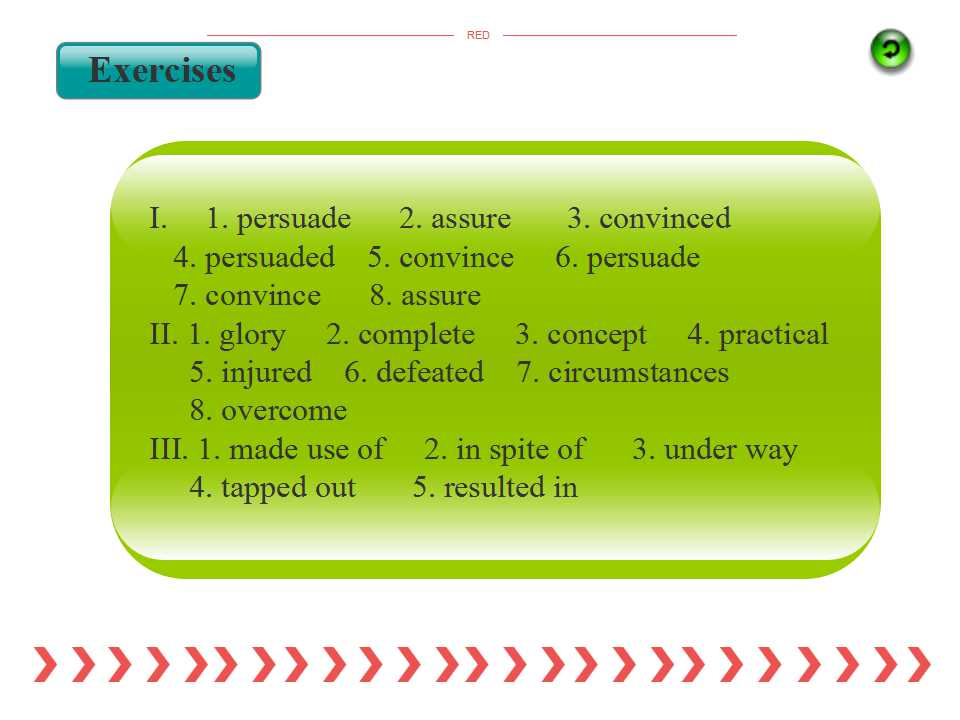 RED

Exercises

I. 1. persuade 2. assure 3. convinced
4. persuaded 5. convince 6. persuade
7. convince 8. assure
II. 1. glory 2. complete 3. concept 4. practical
5. injured 6. defeated 7. circumstances
8. overcome
III. 1. made use of 2. in spite of 3. under way
4. tapped out 5. resulted in